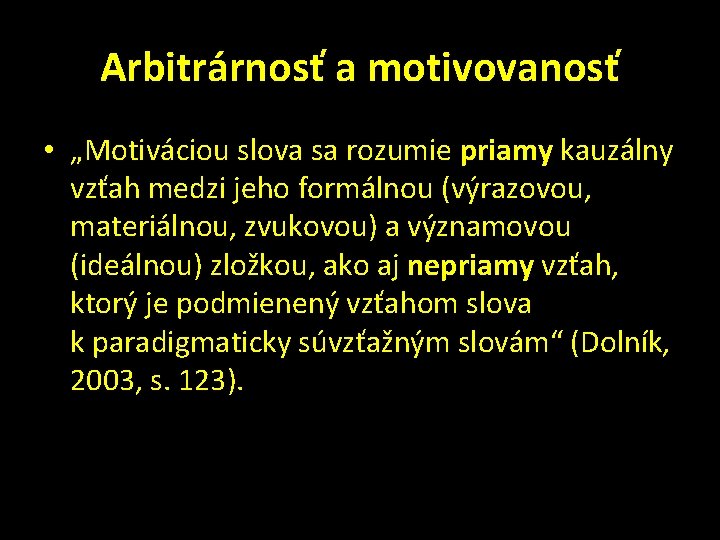 Arbitrárnosť a motivovanosť

• „Motiváciou slova sa rozumie priamy kauzálny vzťah medzi jeho formálnou (výrazovou, materiálnou, zvukovou) a významovou (ideálnou) zložkou, ako aj nepriamy vzťah, ktorý je podmienený vzťahom slova k paradigmaticky súvzťažným slovám“ (Dolník, 2003, s. 123).